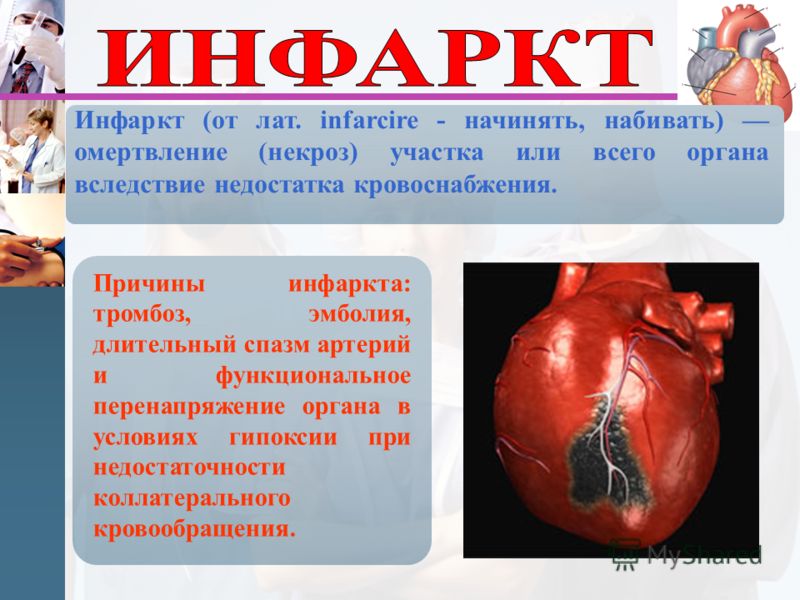 ИНФАРКТ

Инфаркт (от лат. infarcire - начинять, набивать) — омертвление (некроз) участка или всего органа вследствие недостатка кровоснабжения.

Причины инфаркта: тромбоз, эмболия, длительный спазм артерий и функциональное перенапряжение органа в условиях гипоксии при недостаточности коллатерального кровообращения.

MyShared